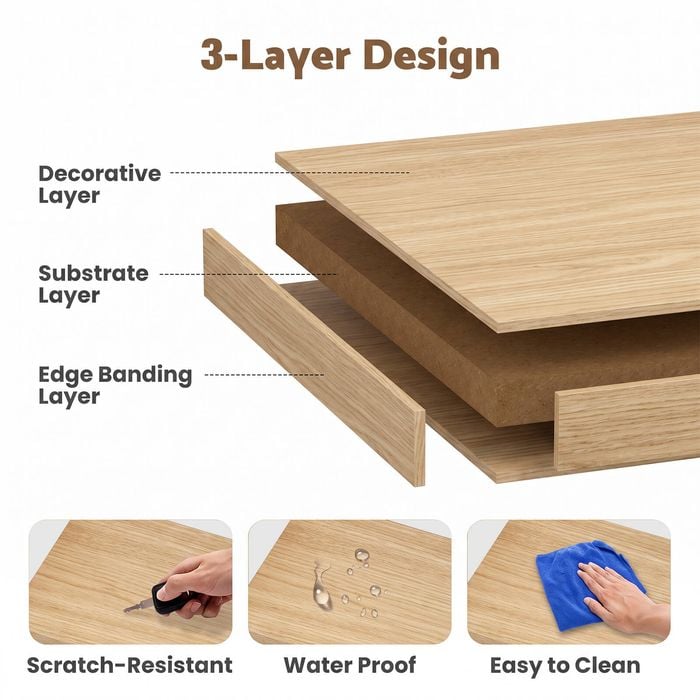 3-Layer Design

Decorative Layer

Substrate Layer

Edge Banding Layer

Scratch-Resistant

Water Proof

Easy to Clean